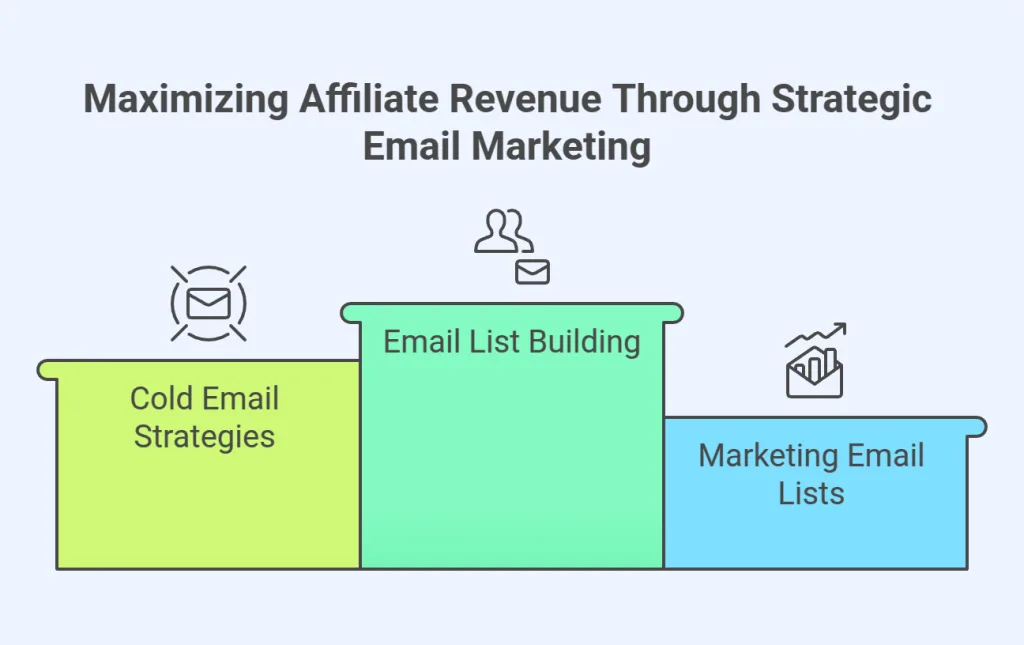 Maximizing Affiliate Revenue Through Strategic Email Marketing

Cold Email Strategies

Email List Building

Marketing Email Lists